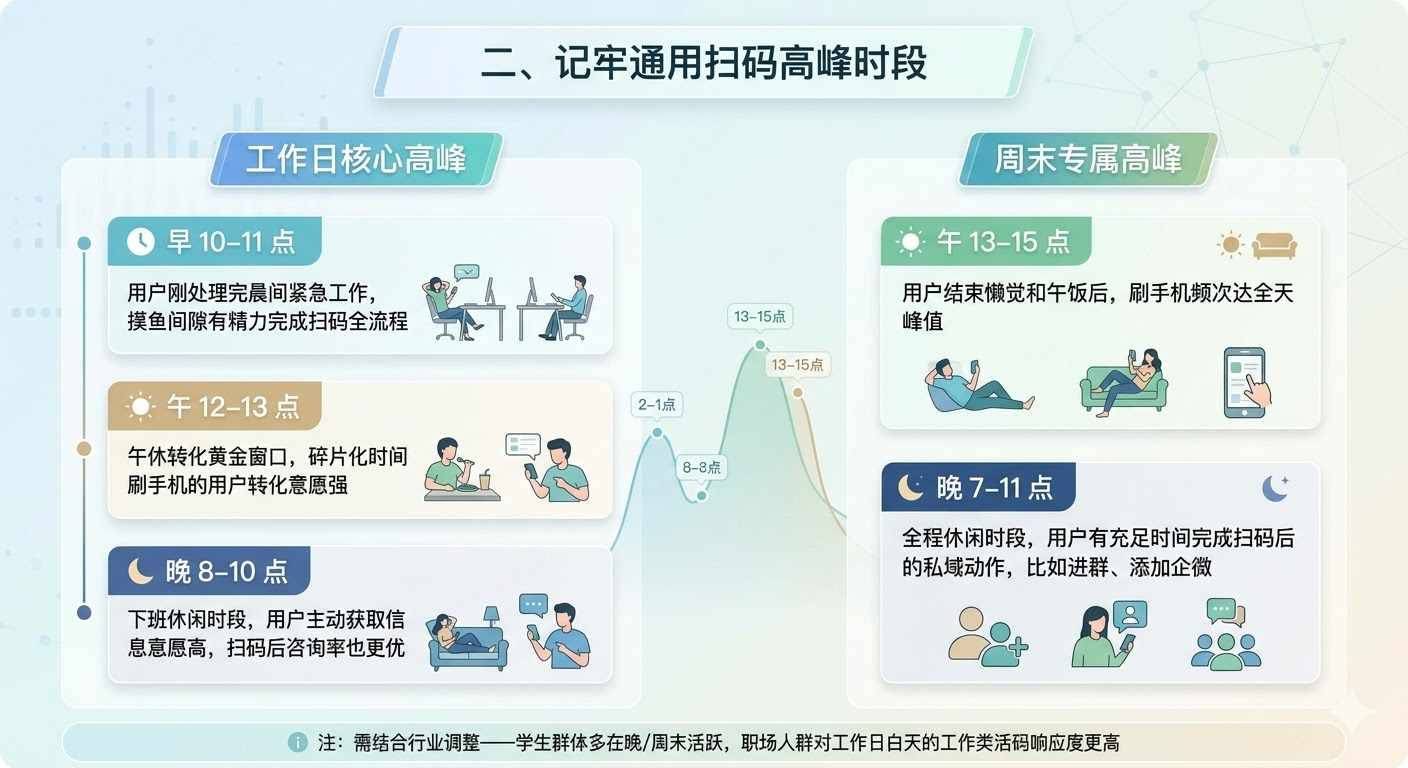 二、记牢通用扫码高峰时段

工作日核心高峰

早 10–11 点

用户刚处理完晨间紧急工作，摸鱼间隙有精力完成扫码全流程

午 12–13 点

午休转化黄金窗口，碎片化时间刷手机的用户转化意愿强

晚 8–10 点

下班休闲时段，用户主动获取信息意愿高，扫码后咨询率也更优

2–1点

8–8点

13–15点

13–15点

周末专属高峰

午 13–15 点

用户结束懒觉和午饭后，刷手机频次达全天峰值

晚 7–11 点

全程休闲时段，用户有充足时间完成扫码后的私域动作，比如进群、添加企微

注：需结合行业调整——学生群体多在晚/周末活跃，职场人群对工作日白天的工作类活码响应度更高